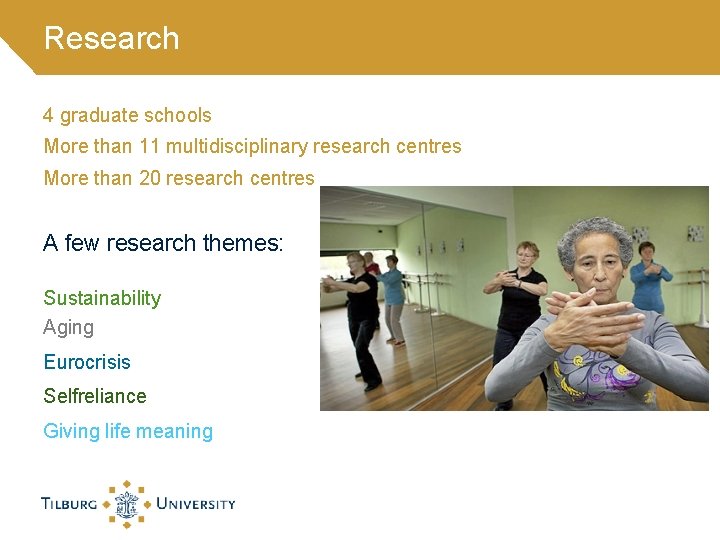 Research

4 graduate schools

More than 11 multidisciplinary research centres

More than 20 research centres

A few research themes:

Sustainability

Aging

Eurocrisis

Selfreliance

Giving life meaning

TILBURG UNIVERSITY